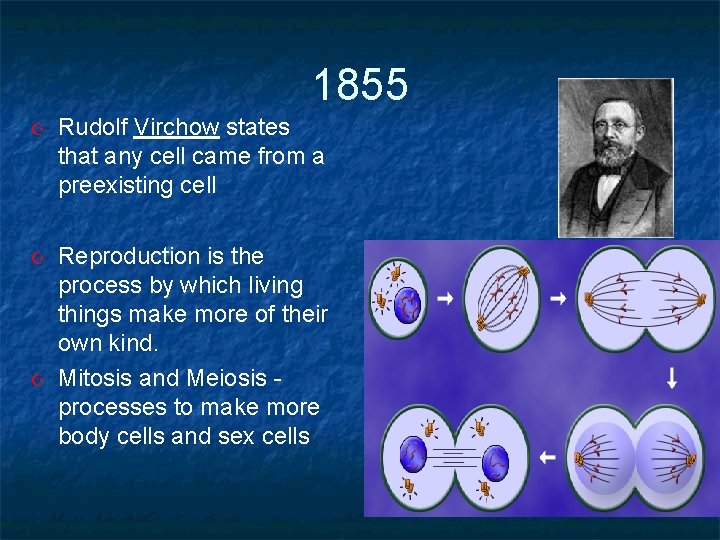 1855

Rudolf Virchow states that any cell came from a preexisting cell

Reproduction is the process by which living things make more of their own kind.

Mitosis and Meiosis - processes to make more body cells and sex cells